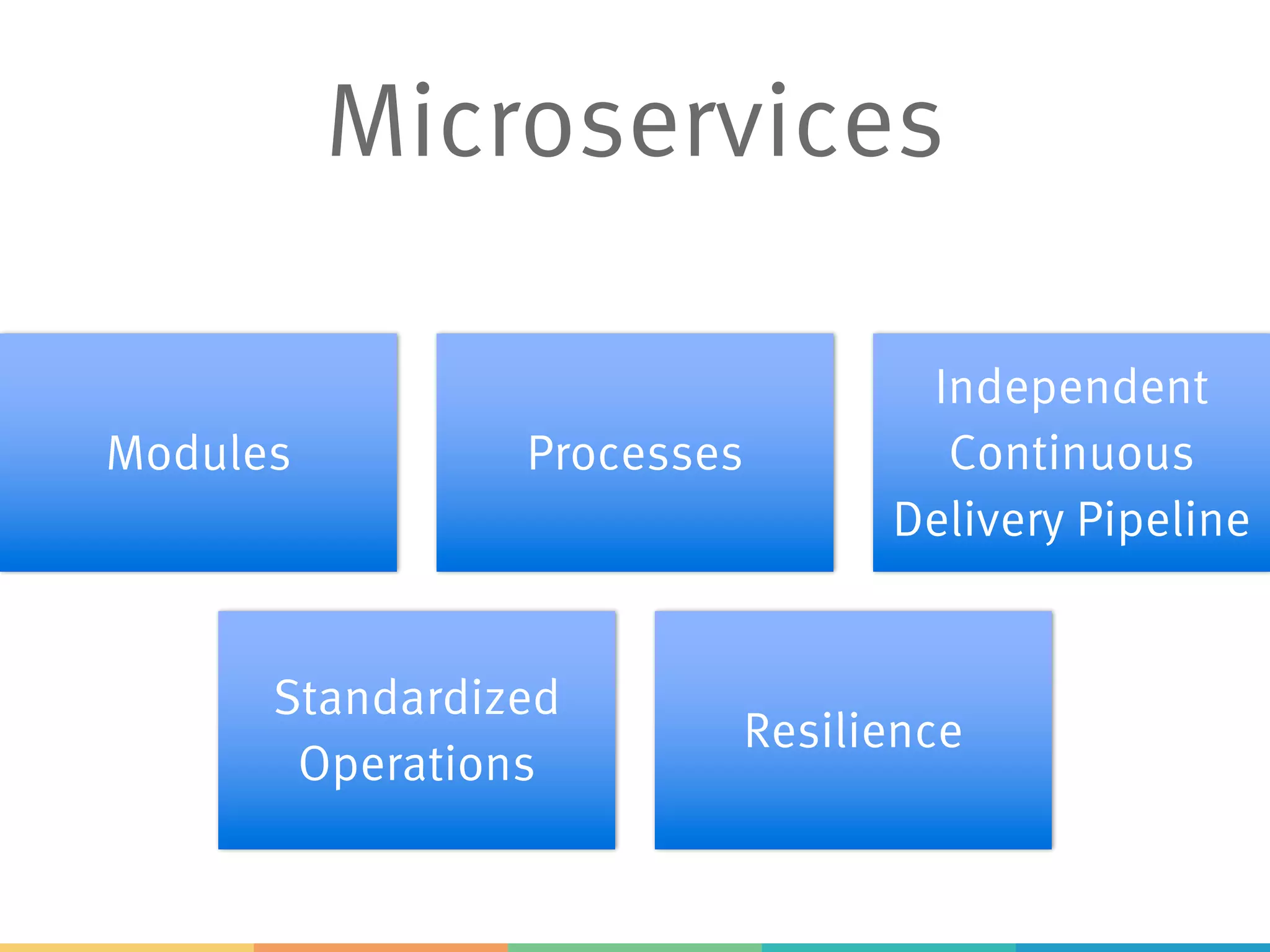 Microservices

Modules

Processes

Independent Continuous Delivery Pipeline

Standardized Operations

Resilience